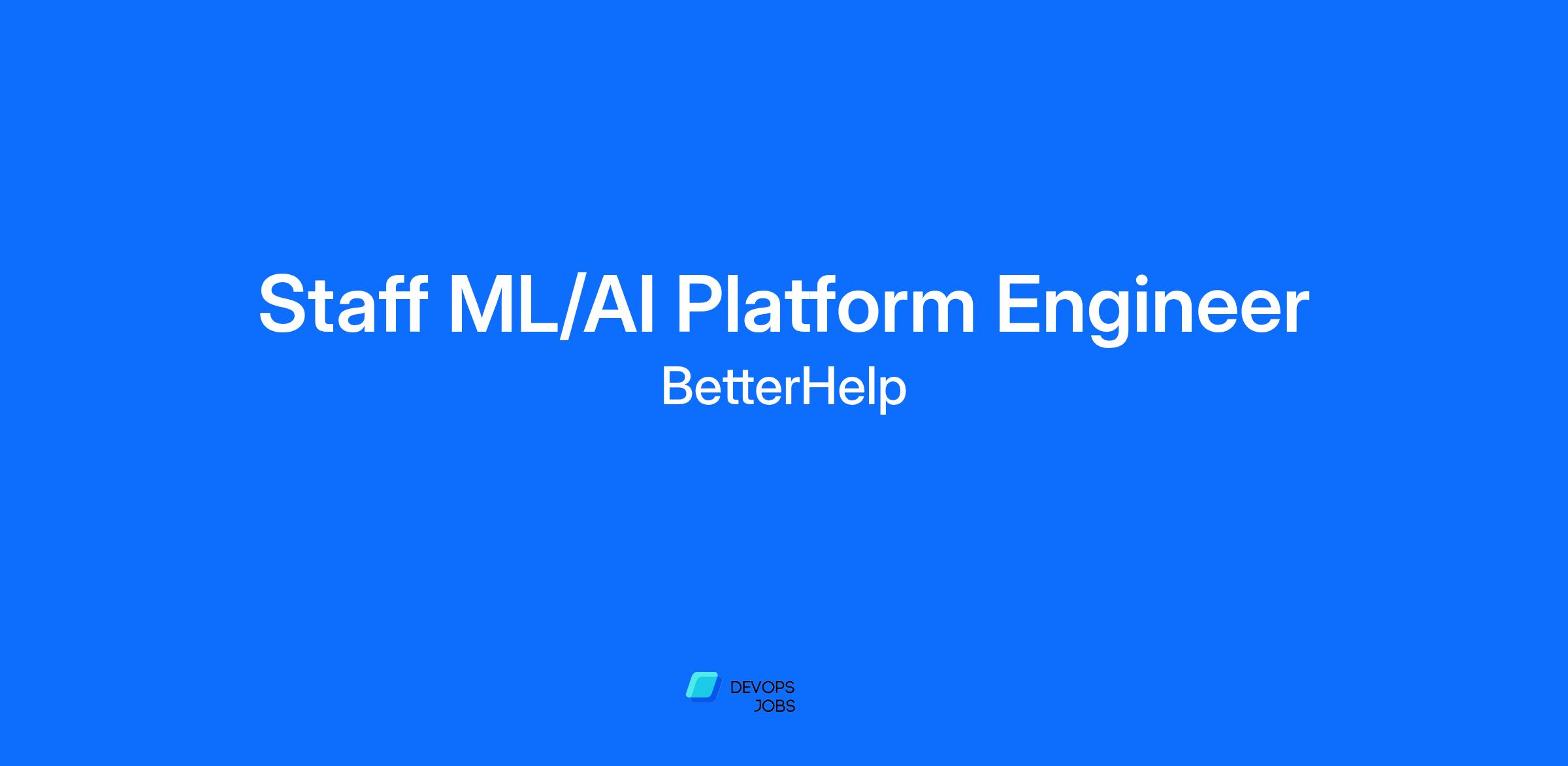 Staff ML/AI Platform Engineer
BetterHelp

DEVOPS
JOBS